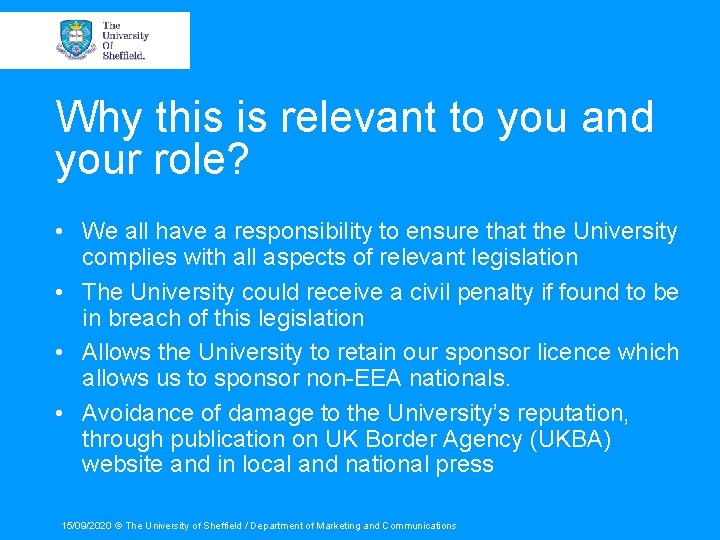 The University Of Sheffield.

Why this is relevant to you and your role?

• We all have a responsibility to ensure that the University complies with all aspects of relevant legislation
• The University could receive a civil penalty if found to be in breach of this legislation
• Allows the University to retain our sponsor licence which allows us to sponsor non-EEA nationals.
• Avoidance of damage to the University's reputation, through publication on UK Border Agency (UKBA) website and in local and national press

15/09/2020 © The University of Sheffield / Department of Marketing and Communications